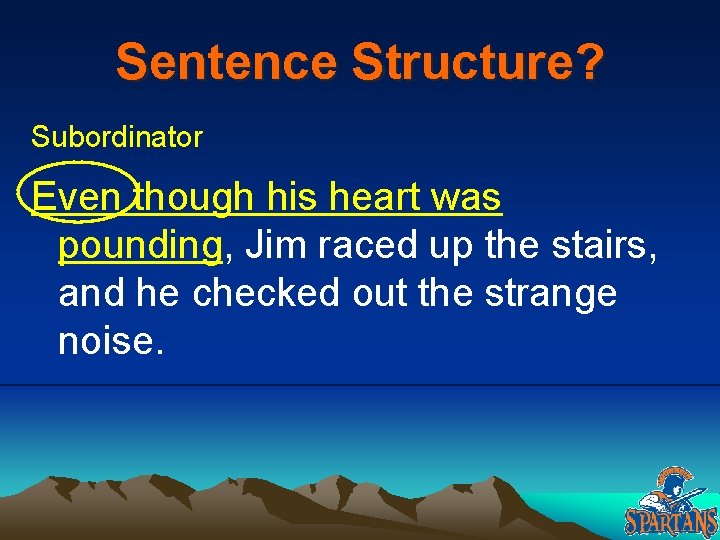 Sentence Structure?

Subordinator

Even though his heart was pounding, Jim raced up the stairs, and he checked out the strange noise.

SPARTANS